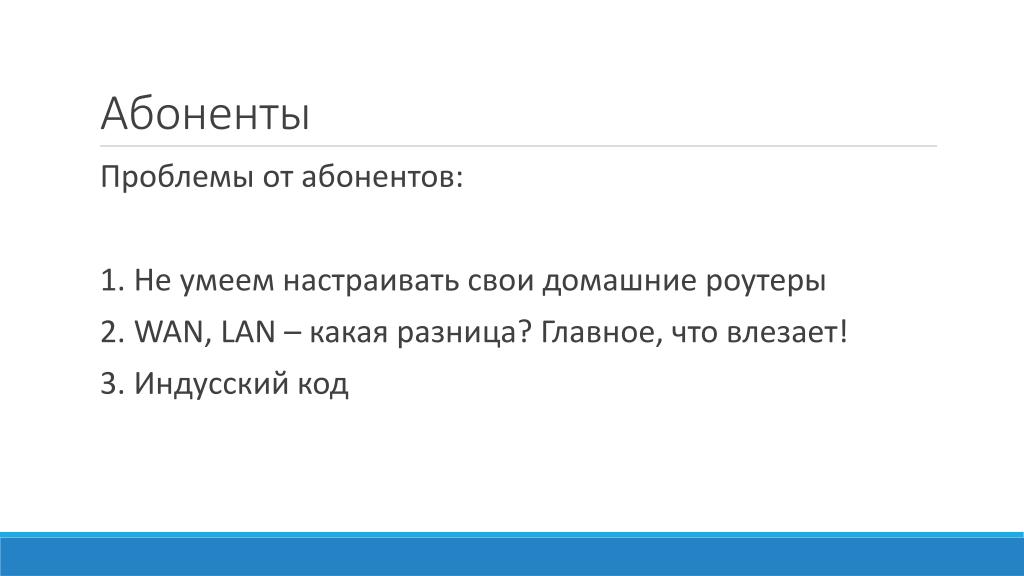 Абоненты

Проблемы от абонентов:

1. Не умеем настраивать свои домашние роутеры
2. WAN, LAN – какая разница? Главное, что влезает!
3. Индусский код